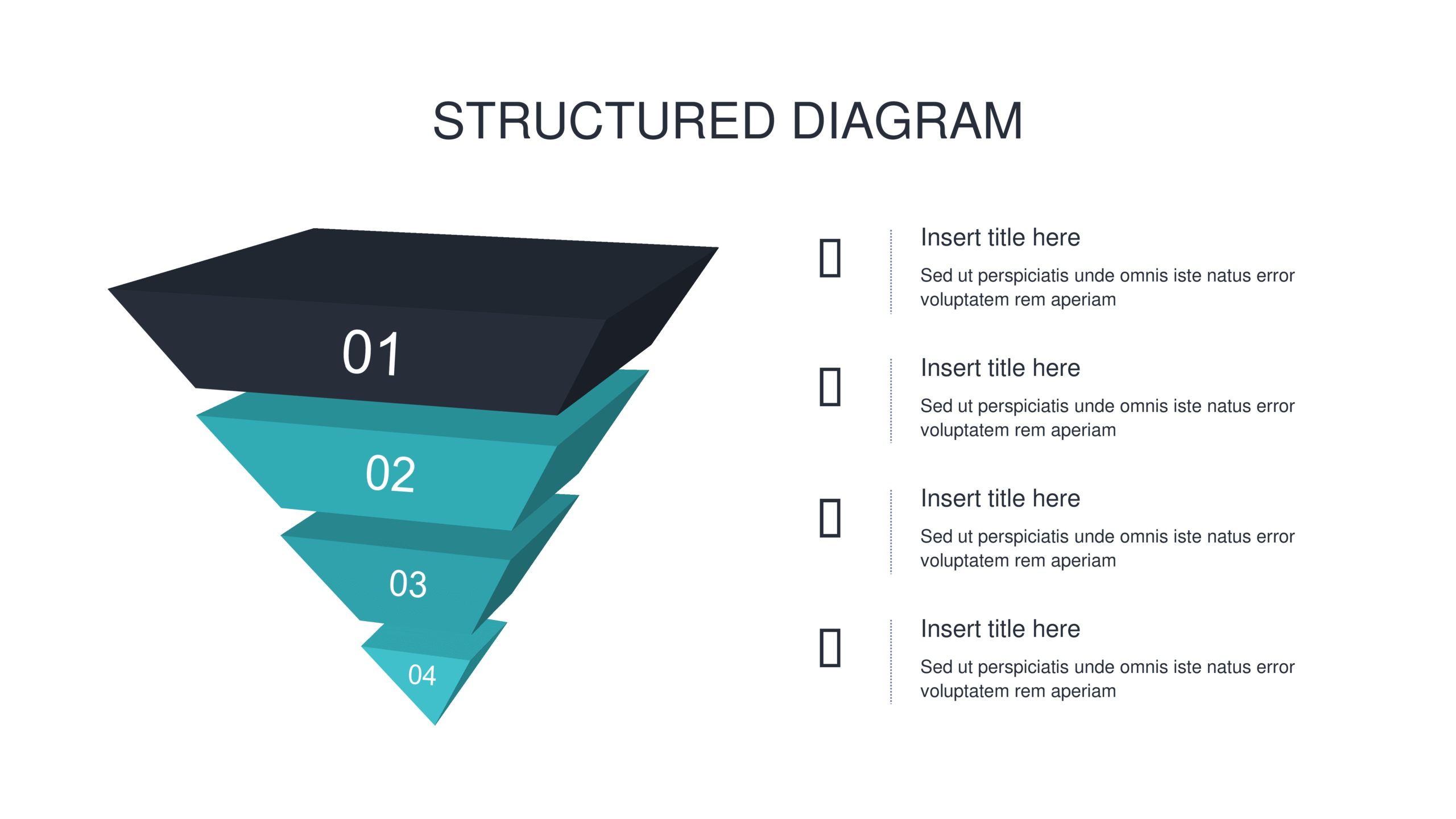 STRUCTURED DIAGRAM

01

02

03

04

Insert title here

Sed ut perspiciatis unde omnis iste natus error voluptatem rem aperiam

Insert title here

Sed ut perspiciatis unde omnis iste natus error voluptatem rem aperiam

Insert title here

Sed ut perspiciatis unde omnis iste natus error voluptatem rem aperiam

Insert title here

Sed ut perspiciatis unde omnis iste natus error voluptatem rem aperiam